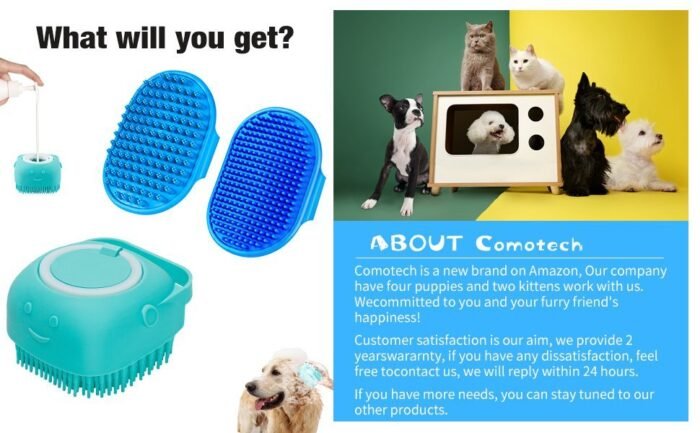 What will you get?

ABOUT Comotech

Comotech is a new brand on Amazon, Our company have four puppies and two kittens work with us. Wecommitted to you and your furry friend's happiness!

Customer satisfaction is our aim, we provide 2 yearswararnty, if you have any dissatisfaction, feel free tocontact us, we will reply within 24 hours.

If you have more needs, you can stay tuned to our other products.